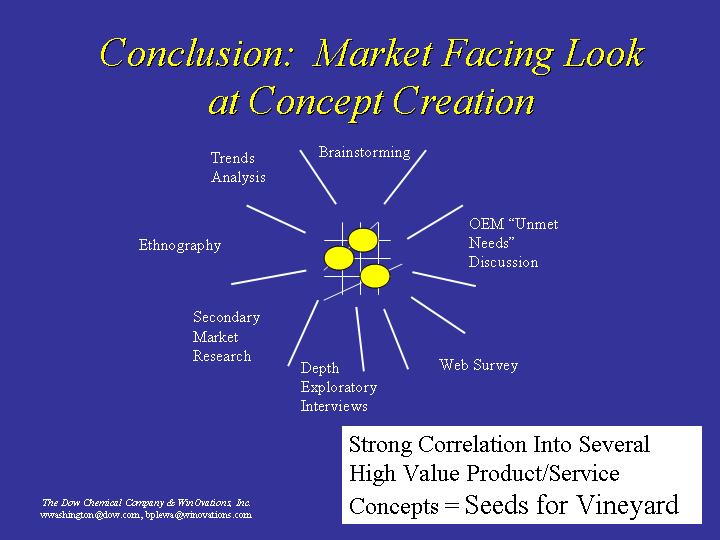 Conclusion: Market Facing Look at Concept Creation

Trends Analysis

Brainstorming

OEM "Unmet Needs" Discussion

Ethnography

Secondary Market Research

Depth Exploratory Interviews

Web Survey

Strong Correlation Into Several High Value Product/Service Concepts = Seeds for Vineyard

The Dow Chemical Company & WinOvations, Inc.
wwashington@dow.com, bplewa@winovations.com